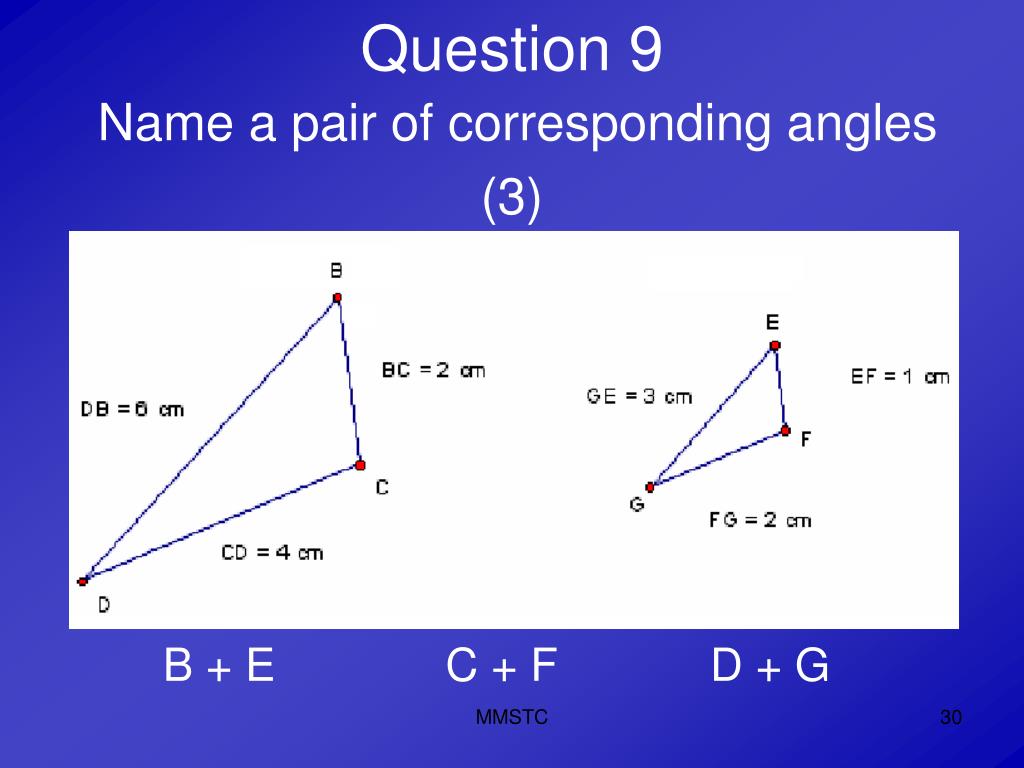 Question 9

Name a pair of corresponding angles

(3)

B

BC = 2 cm

DB = 6 cm

C

CD = 4 cm

D

E

EF = 1 cm

GE = 3 cm

F

G

FG = 2 cm

B + E C + F D + G

MMSTC

30